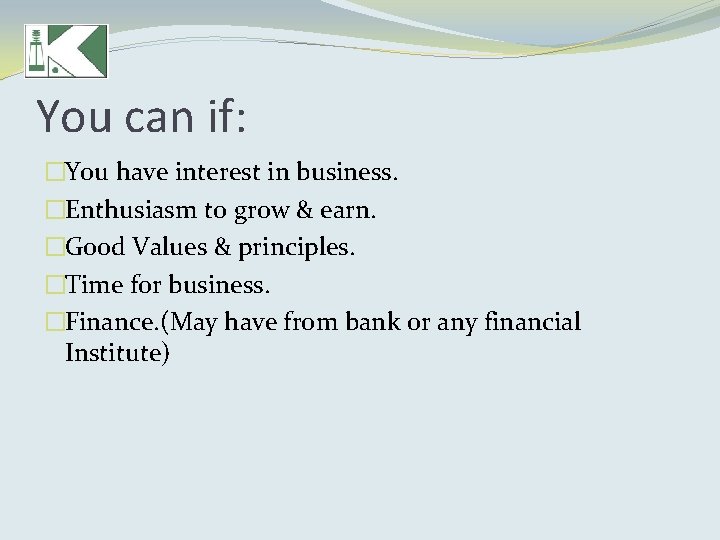 You can if:

You have interest in business.

Enthusiasm to grow & earn.

Good Values & principles.

Time for business.

Finance.(May have from bank or any financial Institute)